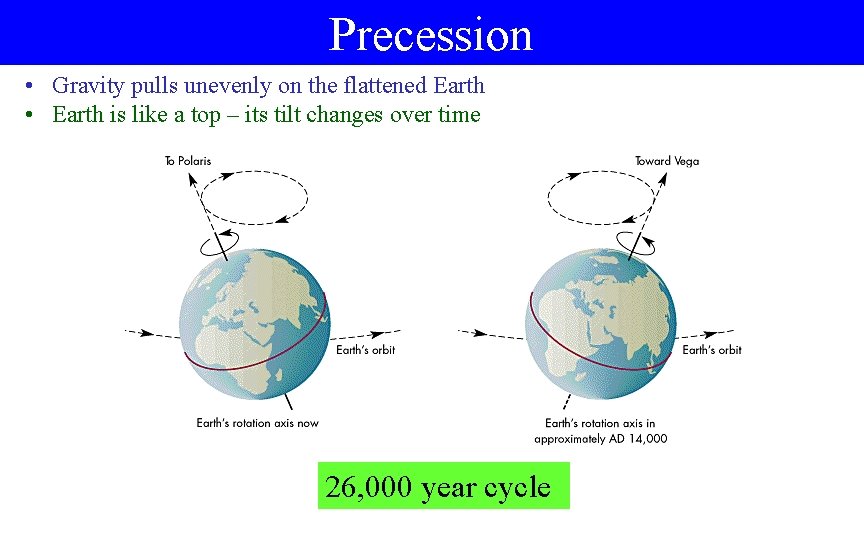 Precession

• Gravity pulls unevenly on the flattened Earth
• Earth is like a top – its tilt changes over time

To Polaris

Earth's orbit

Earth's rotation axis now

Toward Vega

Earth's orbit

Earth's rotation axis in approximately AD 14,000

26,000 year cycle